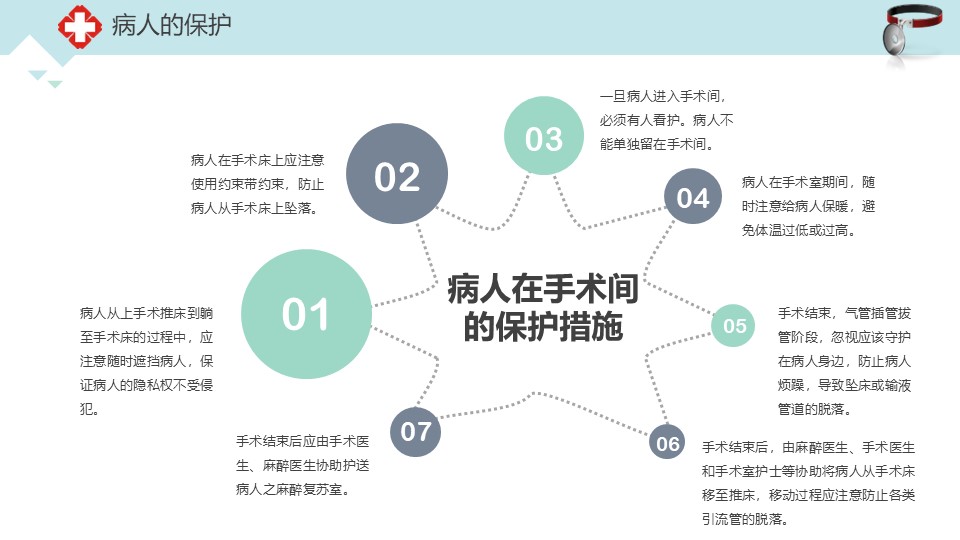 病人的保护

病人在手术间的保护措施

01

病人从上手术推床到躺至手术床的过程中，应注意随时遮挡病人，保证病人的隐私权不受侵犯。

02

病人在手术床上应注意使用约束带约束，防止病人从手术床上坠落。

03

一旦病人进入手术间，必须有人看护。病人不能单独留在手术间。

04

病人在手术室期间，随时注意给病人保暖，避免体温过低或过高。

05

手术结束，气管插管拔管阶段，忽视应该守护在病人身边，防止病人烦躁，导致坠床或输液管道的脱落。

06

手术结束后，由麻醉医生、手术医生和手术室护士等协助将病人从手术床移至推床，移动过程应注意防止各类引流管的脱落。

07

手术结束后应由手术医生、麻醉医生协助护送病人之麻醉复苏室。